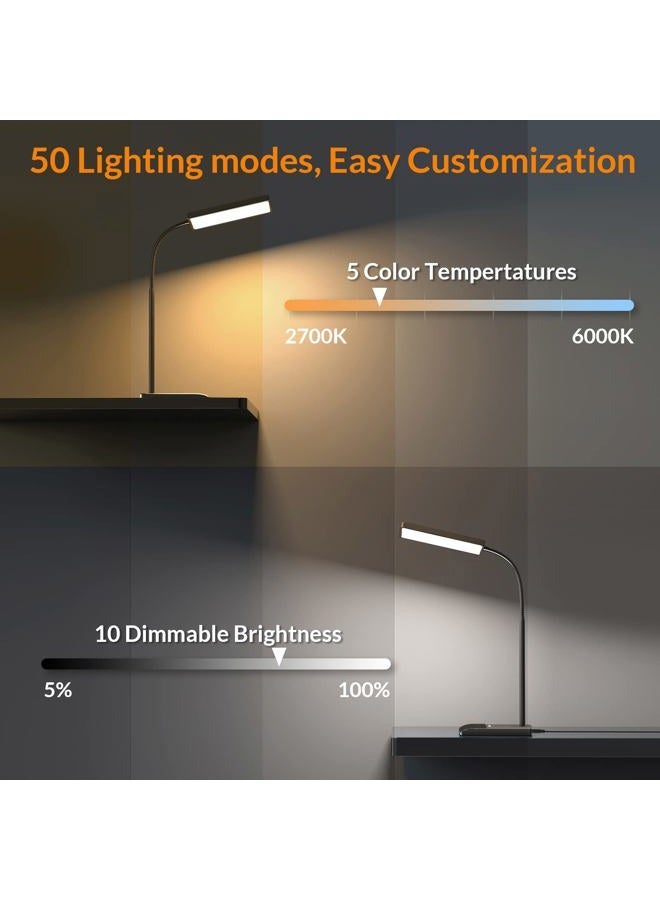 50 Lighting modes, Easy Customization

5 Color Tempertatures

2700K

6000K

10 Dimmable Brightness

5%

100%